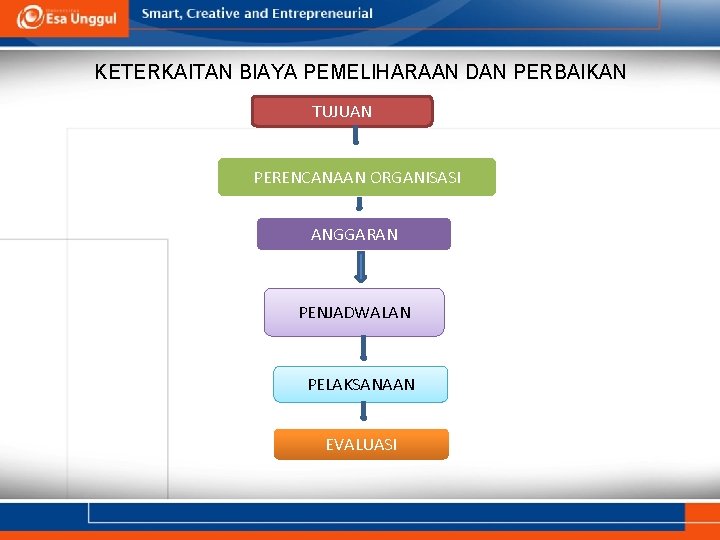 Esa Unggul

Smart, Creative and Entrepreneurial

KETERKAITAN BIAYA PEMELIHARAAN DAN PERBAIKAN

TUJUAN

PERENCANAAN ORGANISASI

ANGGARAN

PENJADWALAN

PELAKSANAAN

EVALUASI